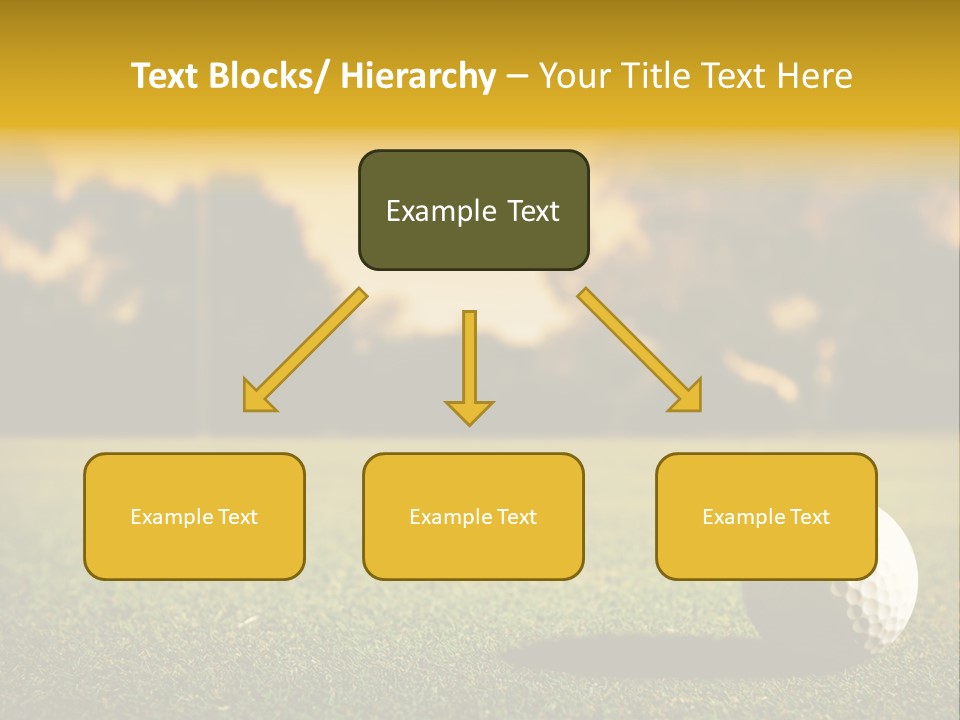 Text Blocks/ Hierarchy – Your Title Text Here

Example Text

Example Text

Example Text

Example Text